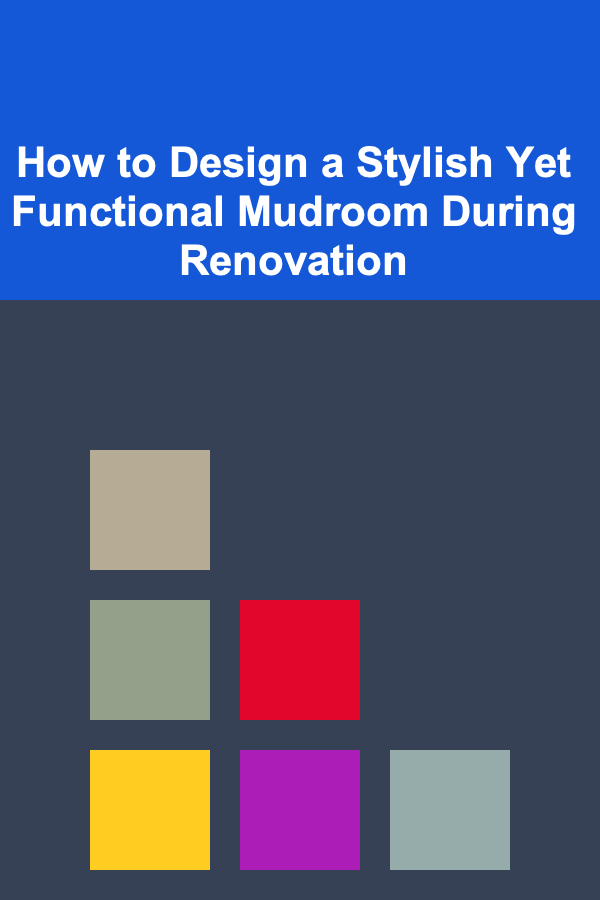 How to Design a Stylish Yet Functional Mudroom During Renovation